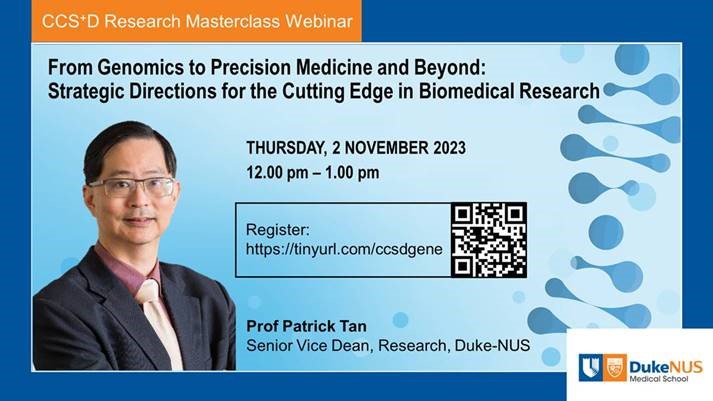 CCS⁺D Research Masterclass Webinar

From Genomics to Precision Medicine and Beyond: Strategic Directions for the Cutting Edge in Biomedical Research

THURSDAY, 2 NOVEMBER 2023
12.00 pm – 1.00 pm

Register:
https://tinyurl.com/ccsdgene

Prof Patrick Tan
Senior Vice Dean, Research, Duke-NUS

DukeNUS
Medical School